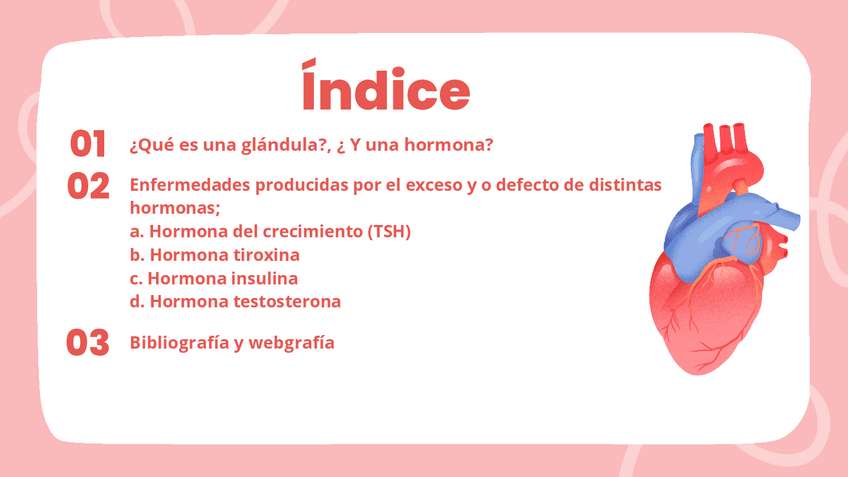 Índice

01 ¿Qué es una glándula?, ¿ Y una hormona?

02 Enfermedades producidas por el exceso y o defecto de distintas hormonas;
a. Hormona del crecimiento (TSH)
b. Hormona tiroxina
c. Hormona insulina
d. Hormona testosterona

03 Bibliografía y webgrafía